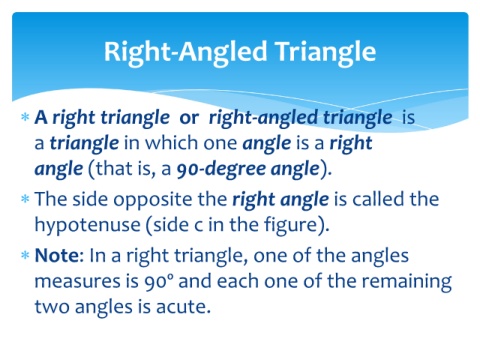 Right-Angled Triangle

* A right triangle or right-angled triangle is a triangle in which one angle is a right angle (that is, a 90-degree angle).

* The side opposite the right angle is called the hypotenuse (side c in the figure).

* Note: In a right triangle, one of the angles measures is 90° and each one of the remaining two angles is acute.